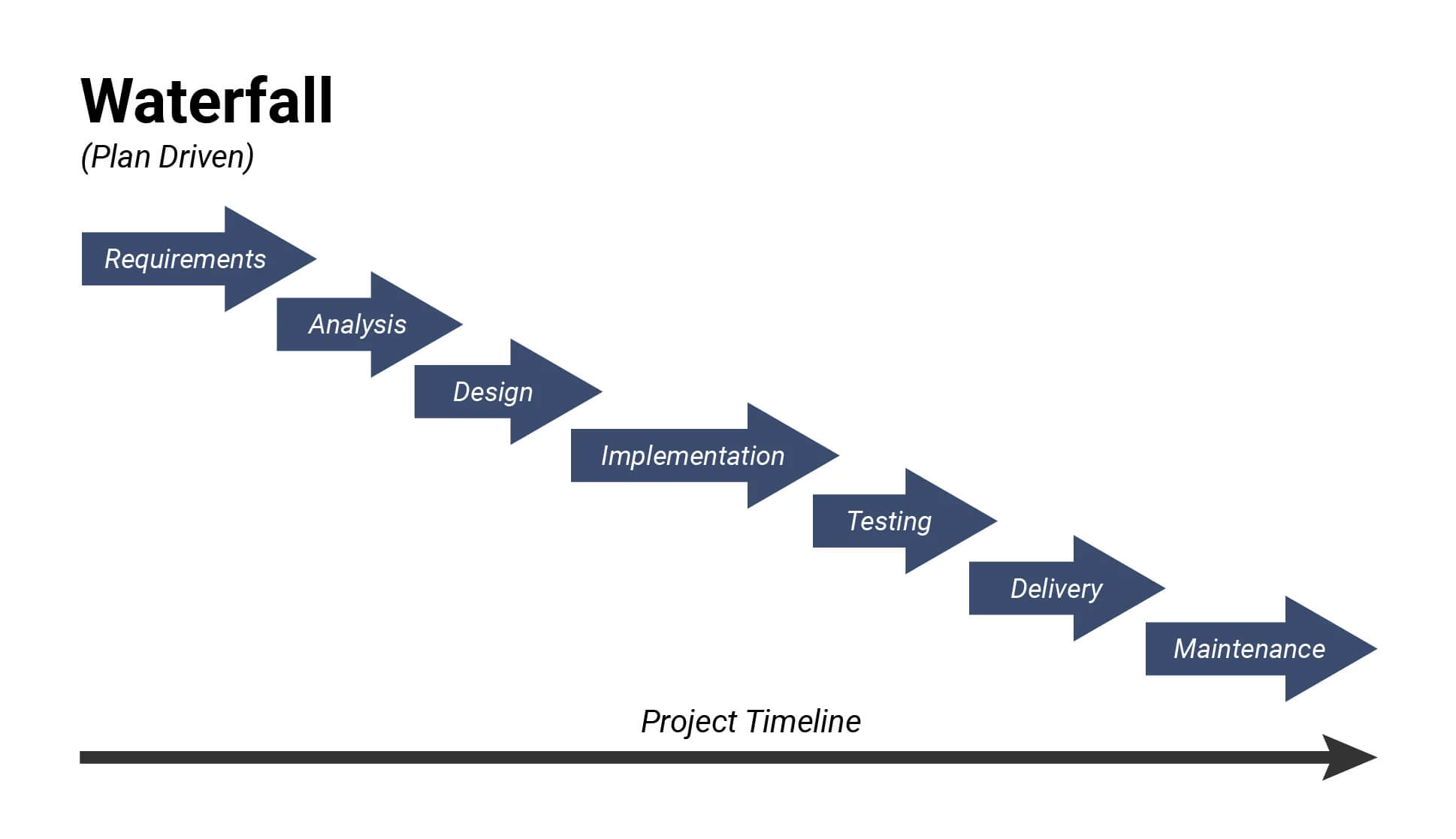 Waterfall
(Plan Driven)

Requirements
Analysis
Design
Implementation
Testing
Delivery
Maintenance

Project Timeline